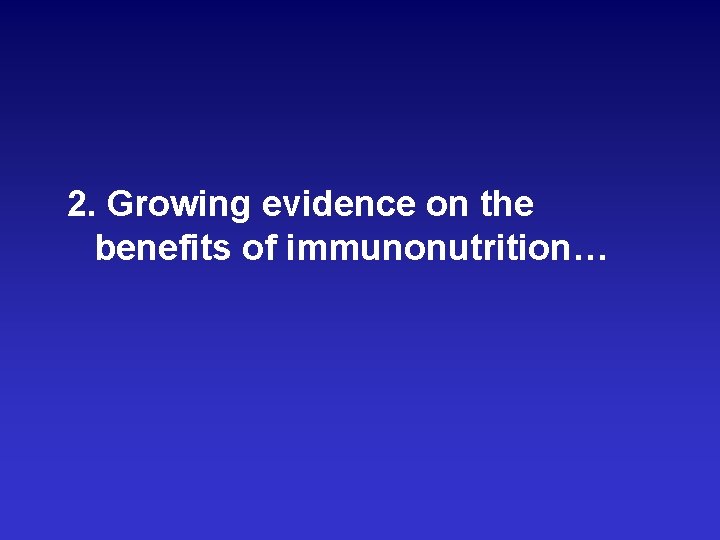 2. Growing evidence on the benefits of immunonutrition…